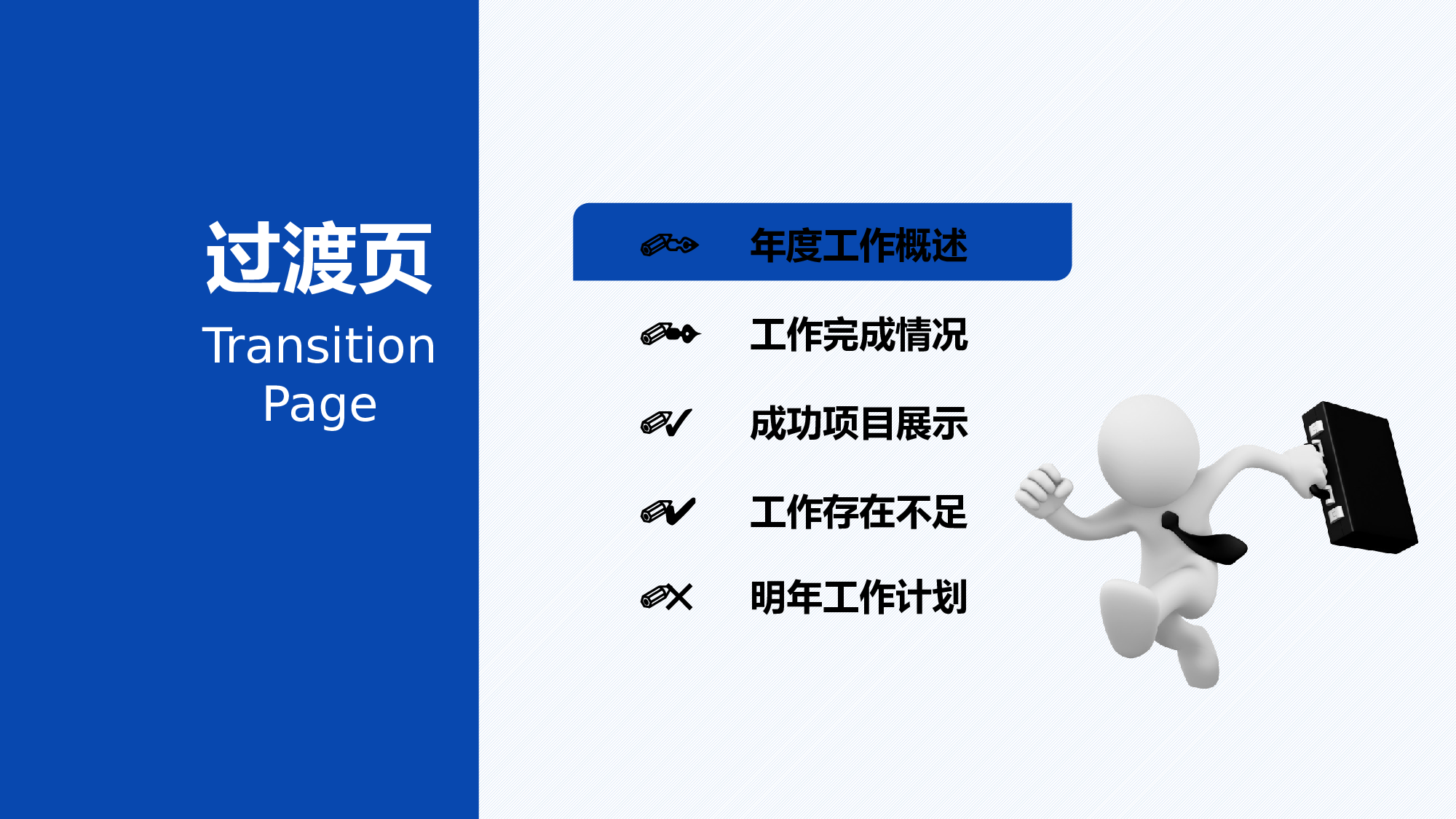 过渡页
Transition Page

年度工作概述

工作完成情况

成功项目展示

工作存在不足

明年工作计划